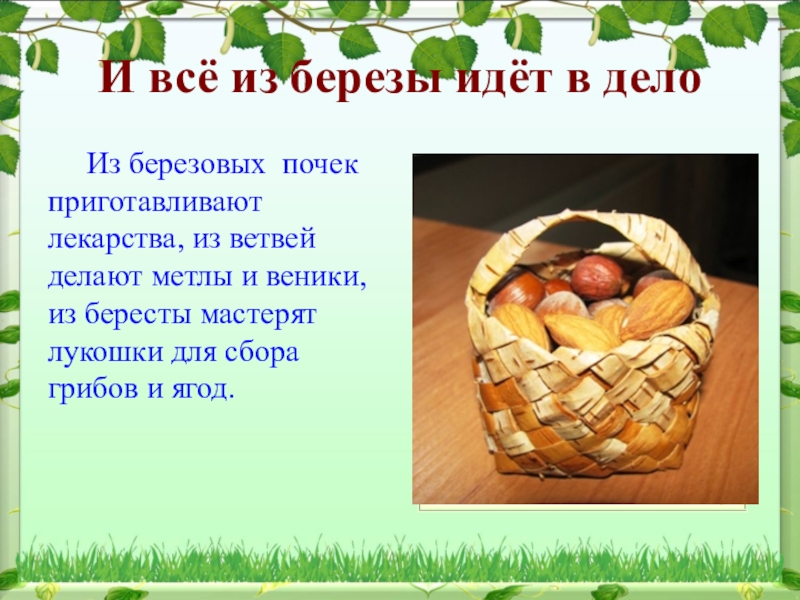 И всё из березы идёт в дело

Из березовых почек приготавливают лекарства, из ветвей делают метлы и веники, из бересты мастерят лукошки для сбора грибов и ягод.